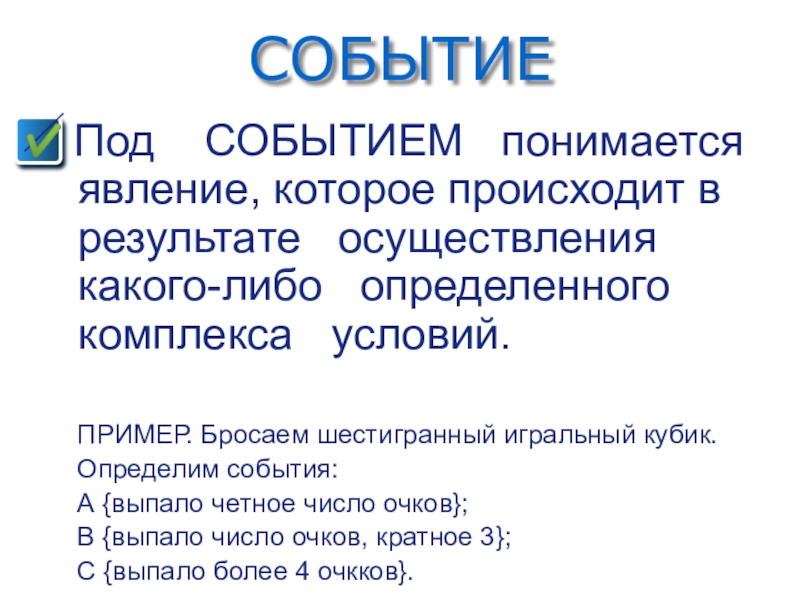 СОБЫТИЕ

Под СОБЫТИЕМ понимается явление, которое происходит в результате осуществления какого-либо определенного комплекса условий.

ПРИМЕР. Бросаем шестигранный игральный кубик.
Определим события:
А {выпало четное число очков};
В {выпало число очков, кратное 3};
С {выпало более 4 очкков}.